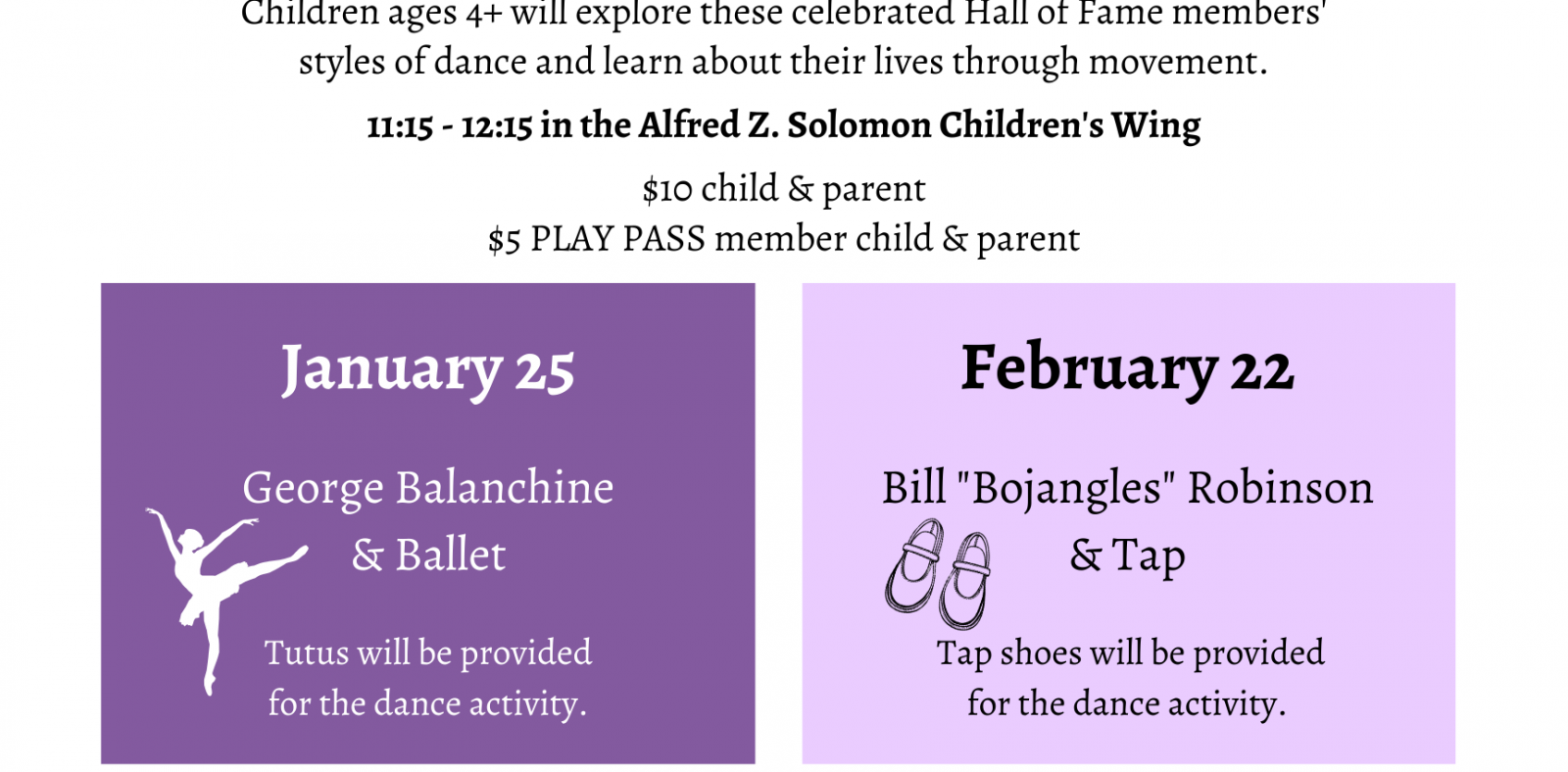 Children ages 4+ will explore these celebrated Hall of Fame members' styles of dance and learn about their lives through movement.

11:15 - 12:15 in the Alfred Z. Solomon Children's Wing

$10 child & parent
$5 PLAY PASS member child & parent

January 25

George Balanchine & Ballet

Tutus will be provided for the dance activity.

February 22

Bill "Bojangles" Robinson & Tap

Tap shoes will be provided for the dance activity.